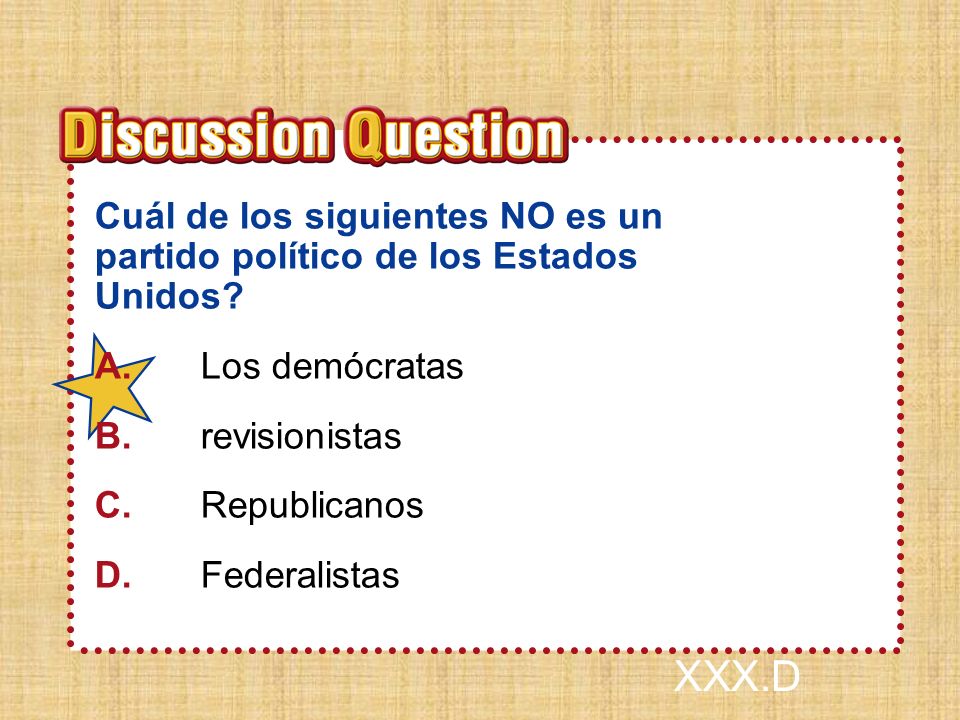 Discussion Question

Cuál de los siguientes NO es un partido político de los Estados Unidos?

A. Los demócratas

B. revisionistas

C. Republicanos

D. Federalistas

XXX.D